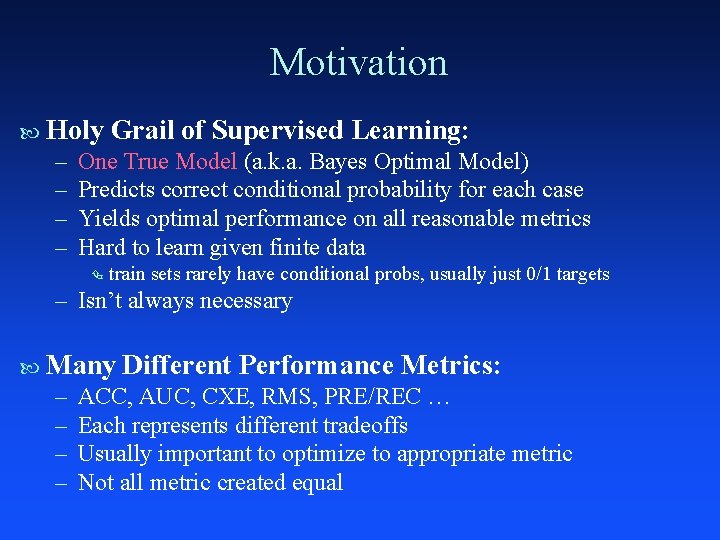 Motivation

Holy Grail of Supervised Learning:
– One True Model (a.k.a. Bayes Optimal Model)
– Predicts correct conditional probability for each case
– Yields optimal performance on all reasonable metrics
– Hard to learn given finite data
train sets rarely have conditional probs, usually just 0/1 targets
– Isn't always necessary

Many Different Performance Metrics:
– ACC, AUC, CXE, RMS, PRE/REC …
– Each represents different tradeoffs
– Usually important to optimize to appropriate metric
– Not all metric created equal